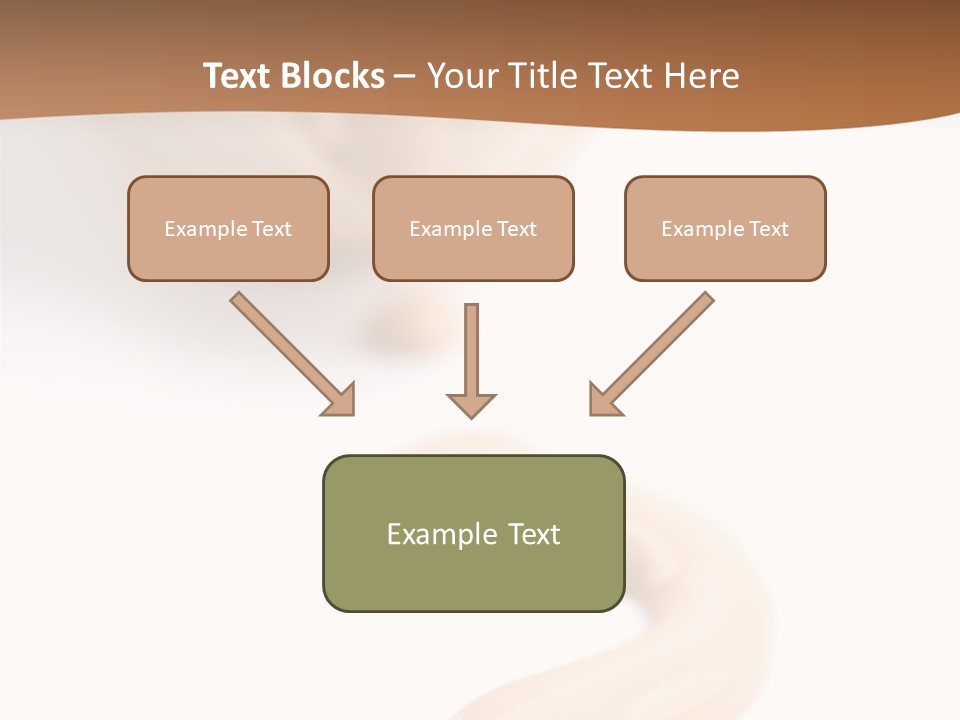 Text Blocks – Your Title Text Here

Example Text

Example Text

Example Text

Example Text